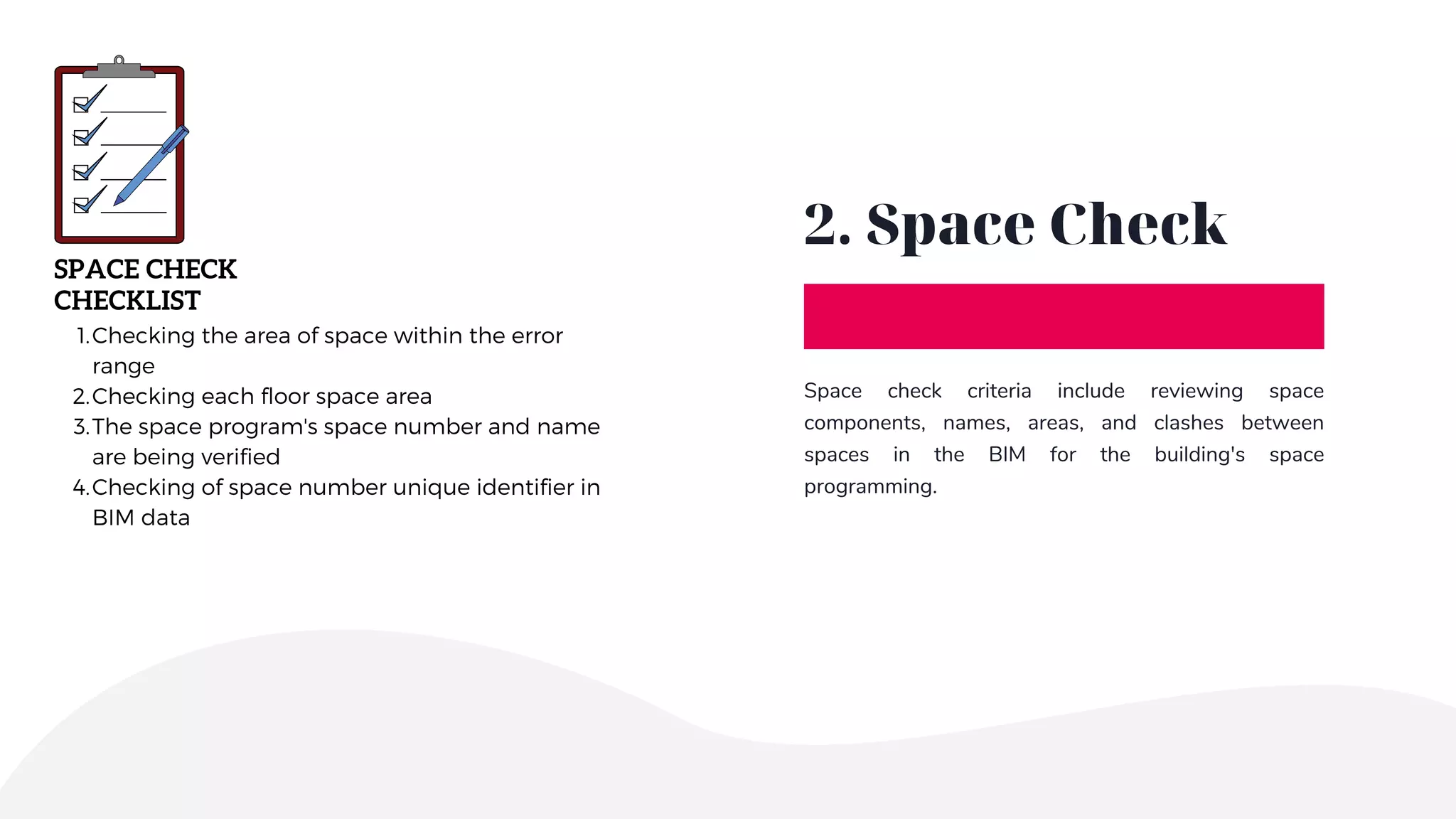 SPACE CHECK CHECKLIST

1. Checking the area of space within the error range
2. Checking each floor space area
3. The space program's space number and name are being verified
4. Checking of space number unique identifier in BIM data

2. Space Check

Space check criteria include reviewing space components, names, areas, and clashes between spaces in the BIM for the building's space programming.